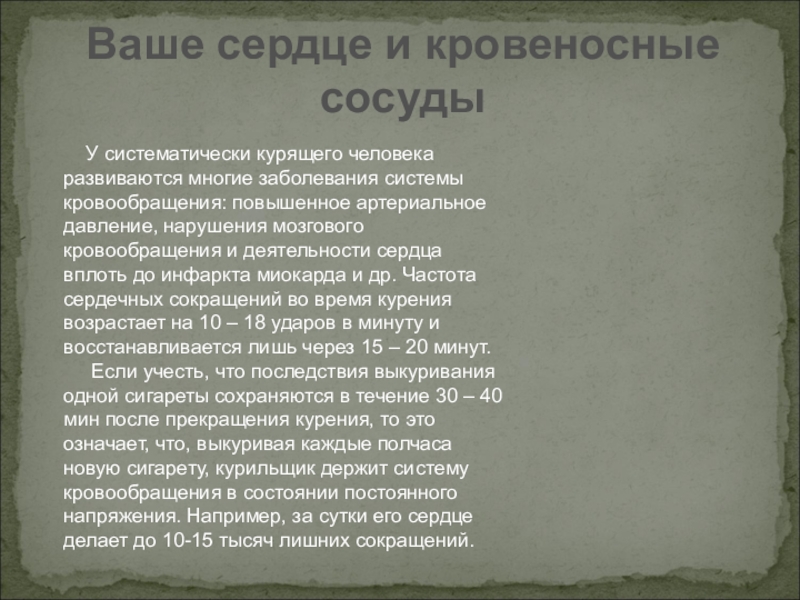 Ваше сердце и кровеносные сосуды

У систематически курящего человека развиваются многие заболевания системы кровообращения: повышенное артериальное давление, нарушения мозгового кровообращения и деятельности сердца вплоть до инфаркта миокарда и др. Частота сердечных сокращений во время курения возрастает на 10 – 18 ударов в минуту и восстанавливается лишь через 15 – 20 минут.

Если учесть, что последствия выкуривания одной сигареты сохраняются в течение 30 – 40 мин после прекращения курения, то это означает, что, выкуривая каждые полчаса новую сигарету, курильщик держит систему кровообращения в состоянии постоянного напряжения. Например, за сутки его сердце делает до 10-15 тысяч лишних сокращений.